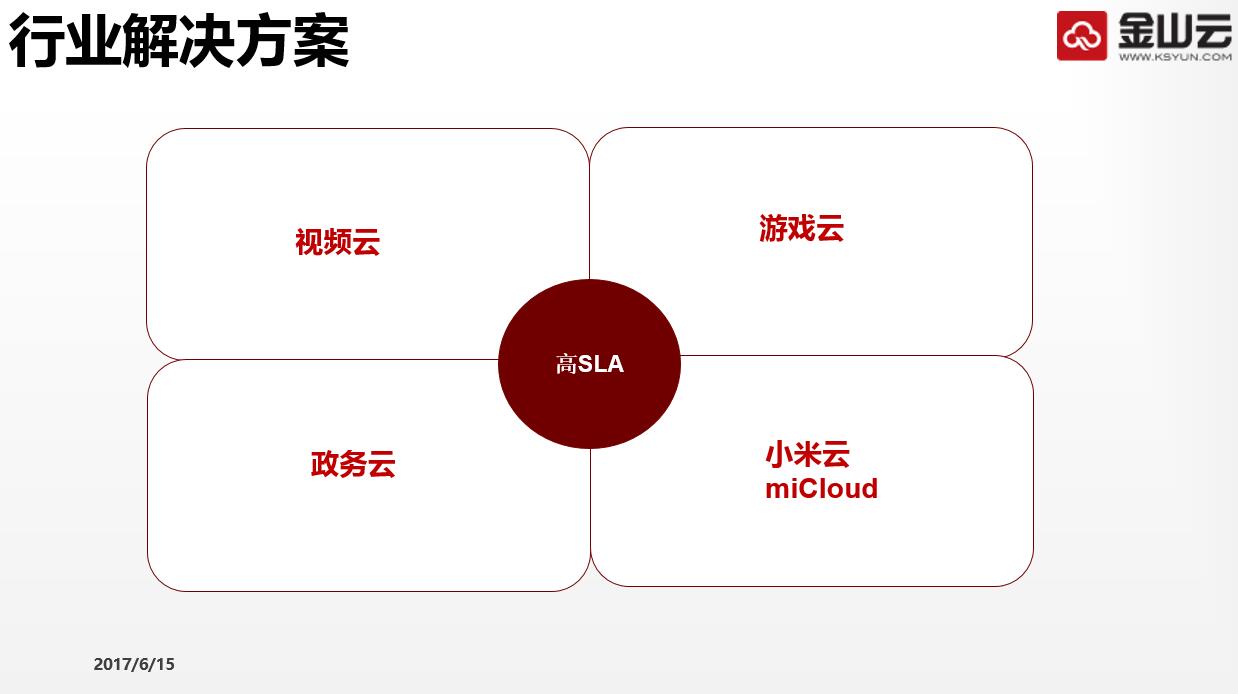 行业解决方案

金山云
WWW.KSYUN.COM

视频云

游戏云

高SLA

政务云

小米云
miCloud

2017/6/15